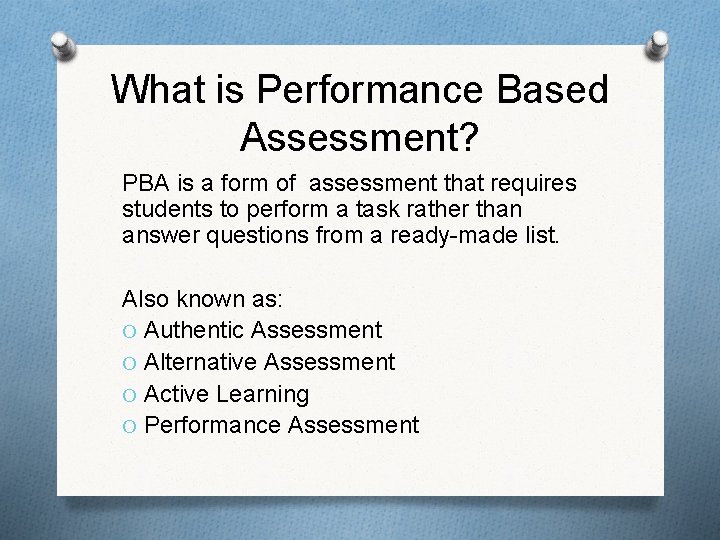 What is Performance Based Assessment?

PBA is a form of assessment that requires students to perform a task rather than answer questions from a ready-made list.

Also known as:
O Authentic Assessment
O Alternative Assessment
O Active Learning
O Performance Assessment